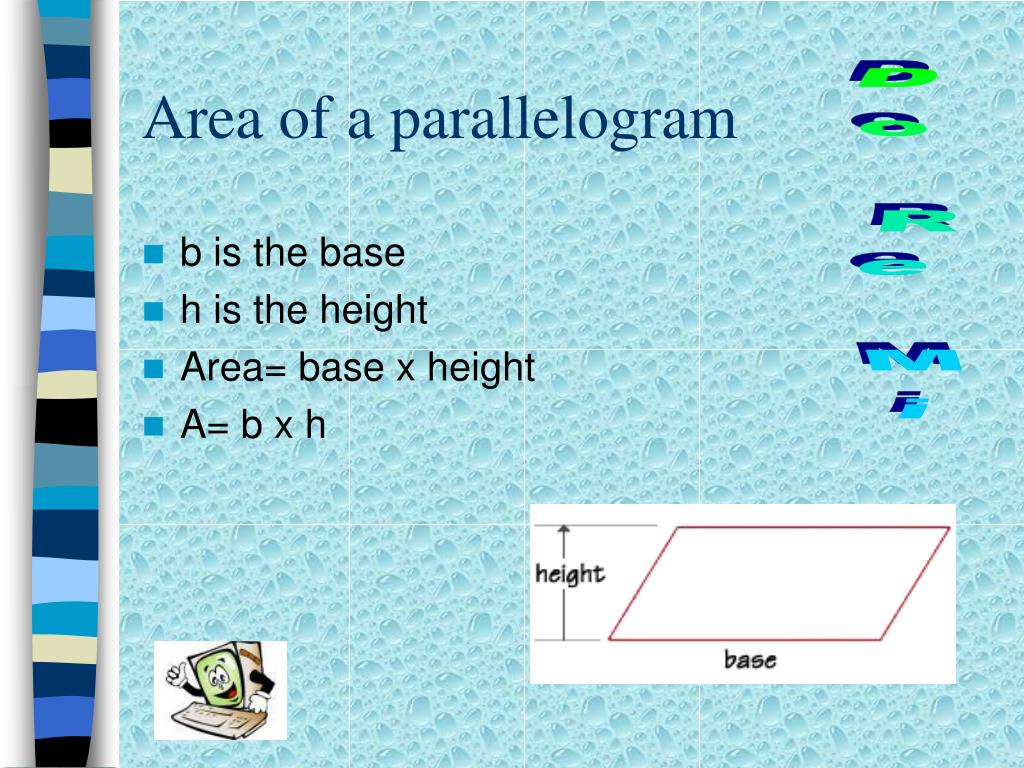 Area of a parallelogram

Do
Re
Mi

- b is the base
- h is the height
- Area= base x height
- A= b x h

height

base